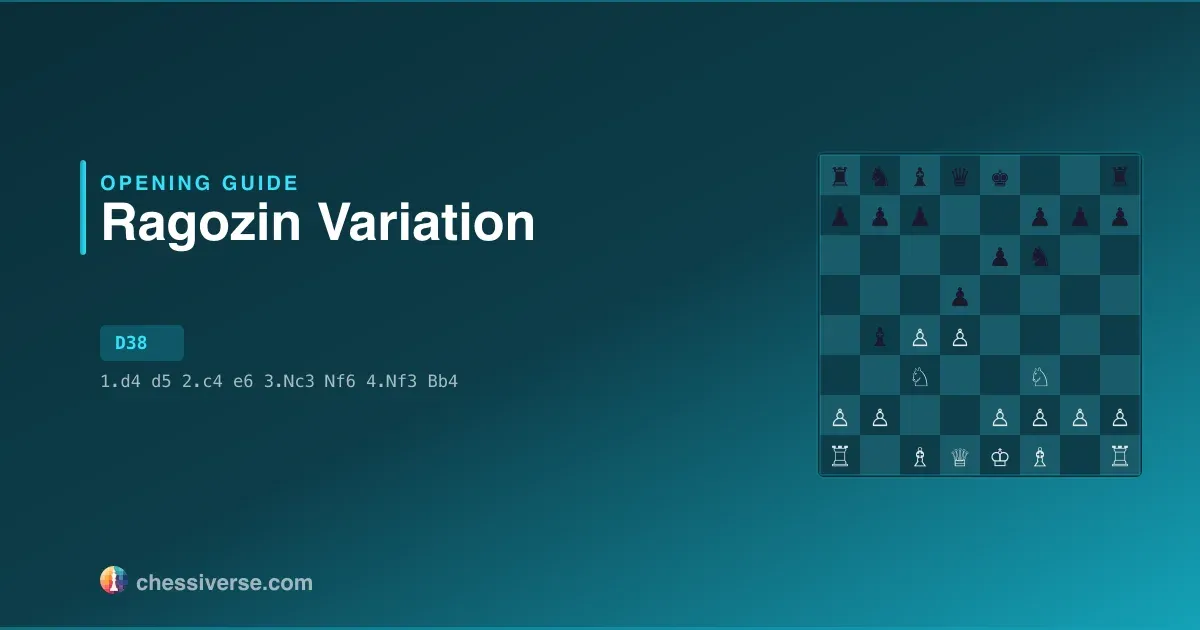 OPENING GUIDE
Ragozin Variation

D38

1.d4 d5 2.c4 e6 3.Nc3 Nf6 4.Nf3 Bb4

chessiverse.com